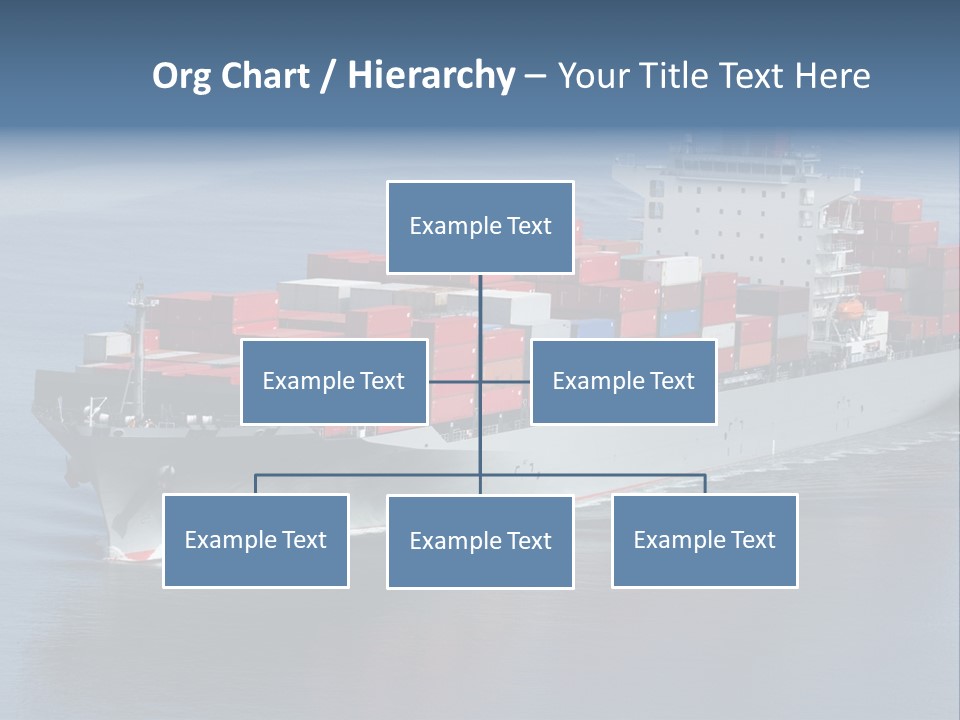 Org Chart / Hierarchy – Your Title Text Here

Example Text

Example Text

Example Text

Example Text

Example Text

Example Text